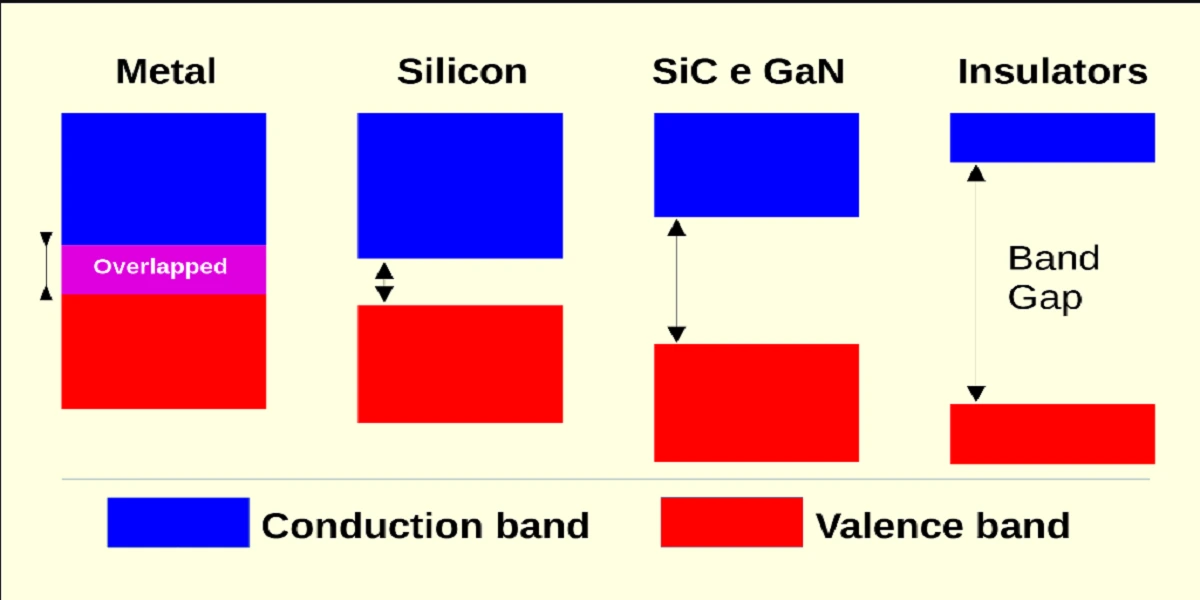 Metal

Silicon

SiC e GaN

Insulators

Overlapped

Band Gap

Conduction band

Valence band